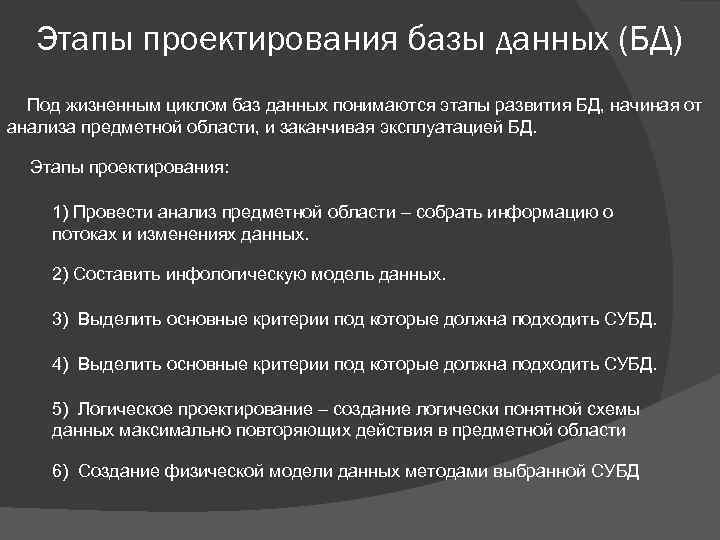 Этапы проектирования базы данных (БД)

Под жизненным циклом баз данных понимаются этапы развития БД, начиная от анализа предметной области, и заканчивая эксплуатацией БД.

Этапы проектирования:

1) Провести анализ предметной области – собрать информацию о потоках и изменениях данных.

2) Составить инфологическую модель данных.

3) Выделить основные критерии под которые должна подходить СУБД.

4) Выделить основные критерии под которые должна подходить СУБД.

5) Логическое проектирование – создание логически понятной схемы данных максимально повторяющих действия в предметной области

6) Создание физической модели данных методами выбранной СУБД